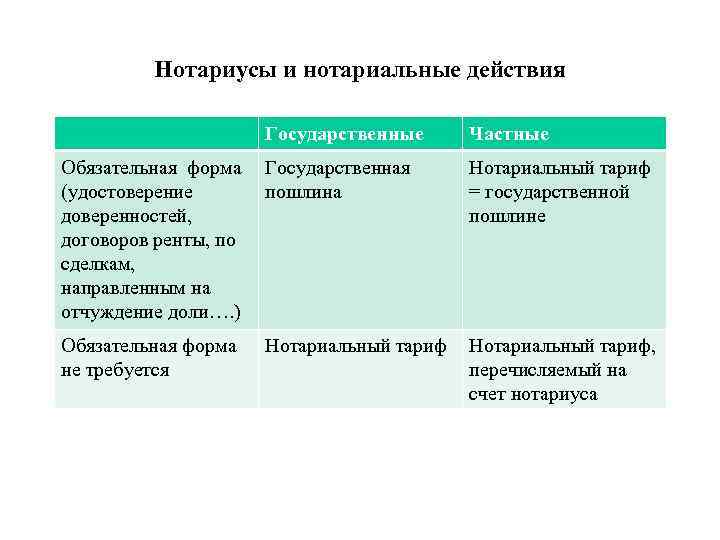 Нотариусы и нотариальные действия

| | Государственные | Частные |
|---|---|---|
| Обязательная форма (удостоверение доверенностей, договоров ренты, по сделкам, направленным на отчуждение доли….) | Государственная пошлина | Нотариальный тариф = государственной пошлине |
| Обязательная форма не требуется | Нотариальный тариф | Нотариальный тариф, перечисляемый на счет нотариуса |